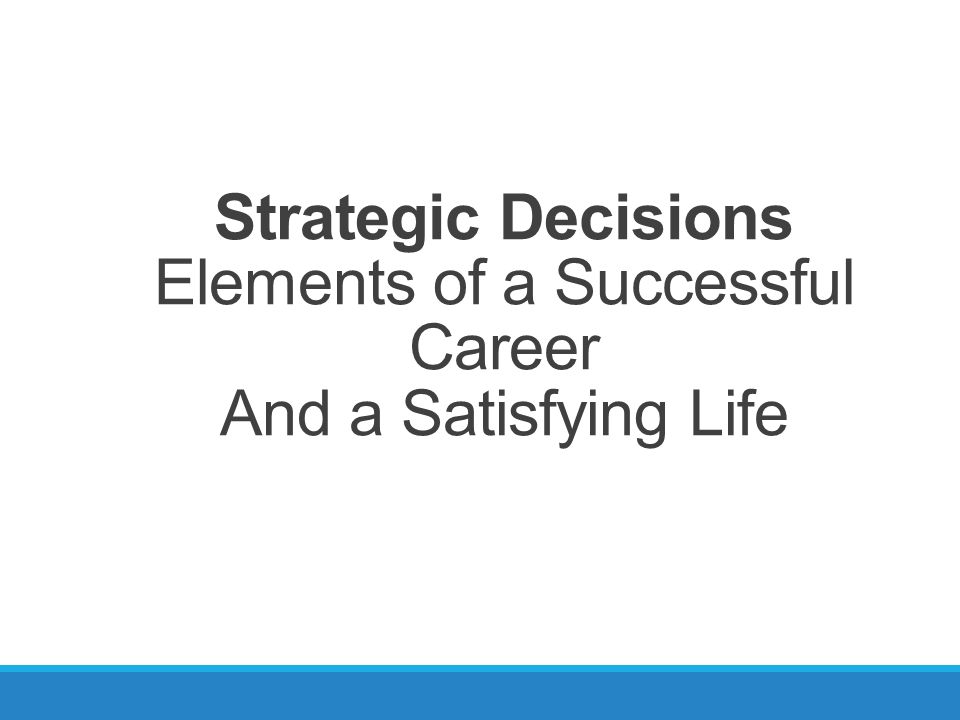 Strategic Decisions
Elements of a Successful Career
And a Satisfying Life